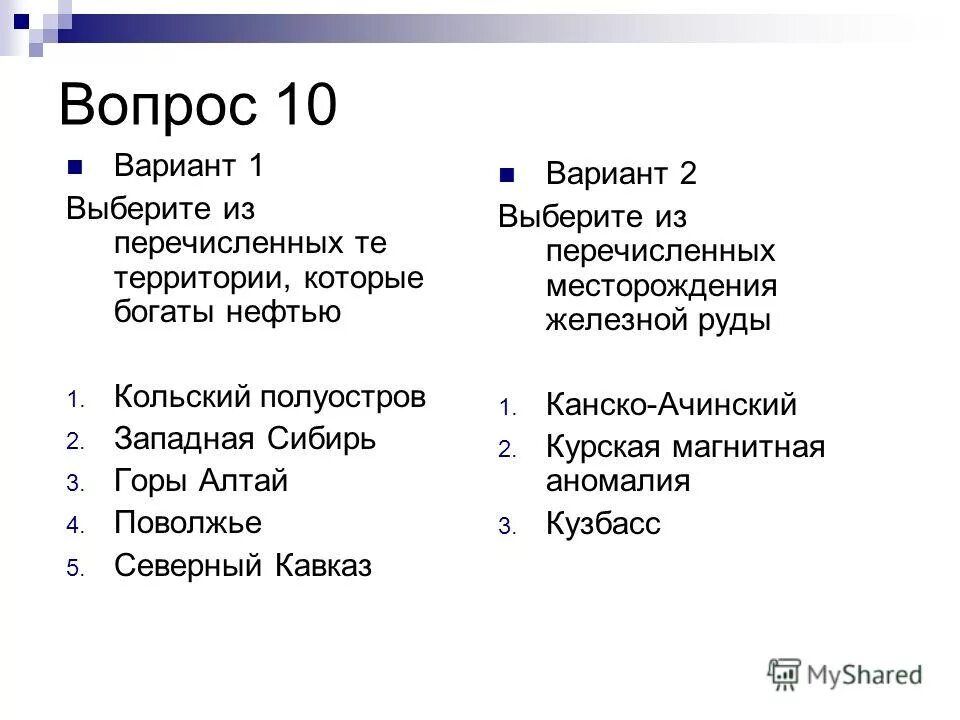 Вопрос 10

Вариант 1

Выберите из перечисленных те территории, которые богаты нефтью

1. Кольский полуостров
2. Западная Сибирь
3. Горы Алтай
4. Поволжье
5. Северный Кавказ

Вариант 2

Выберите из перечисленных месторождения железной руды

1. Канско-Ачинский
2. Курская магнитная аномалия
3. Кузбасс

MyShared